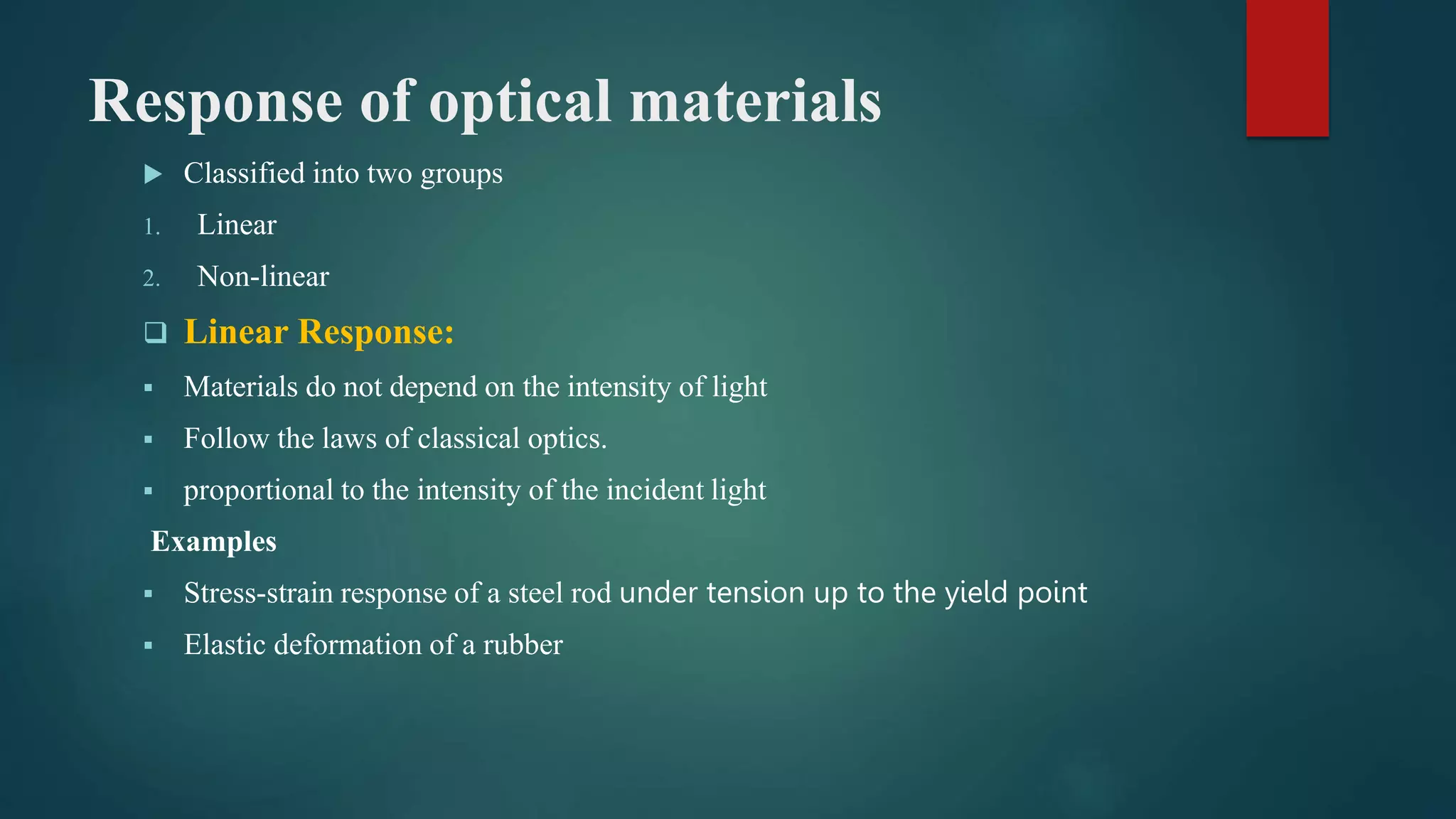 Response of optical materials

▶ Classified into two groups

1. Linear

2. Non-linear

❑ Linear Response:

▪ Materials do not depend on the intensity of light

▪ Follow the laws of classical optics.

▪ proportional to the intensity of the incident light

Examples

▪ Stress-strain response of a steel rod under tension up to the yield point

▪ Elastic deformation of a rubber